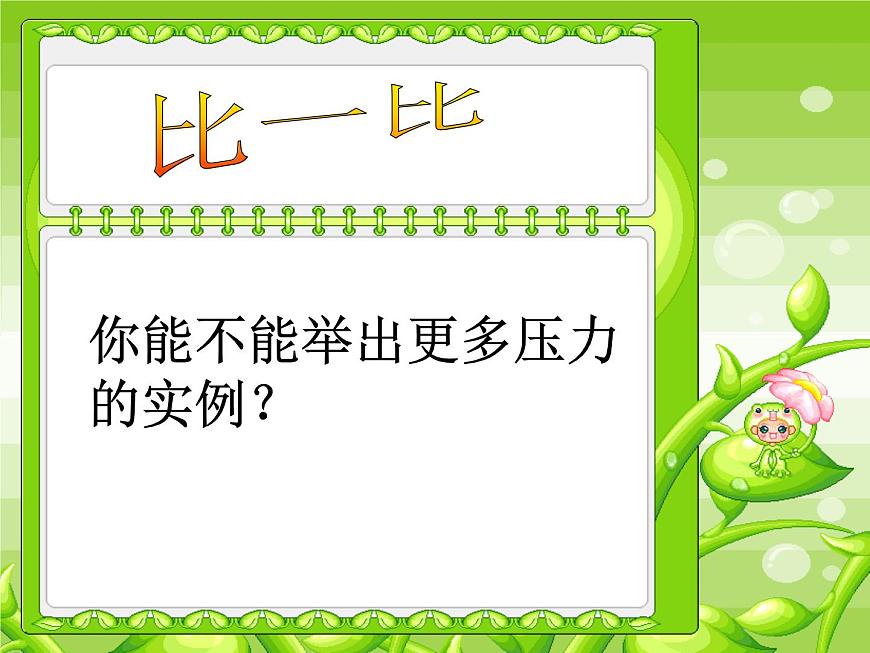 比一比

你能不能举出更多压力的实例？